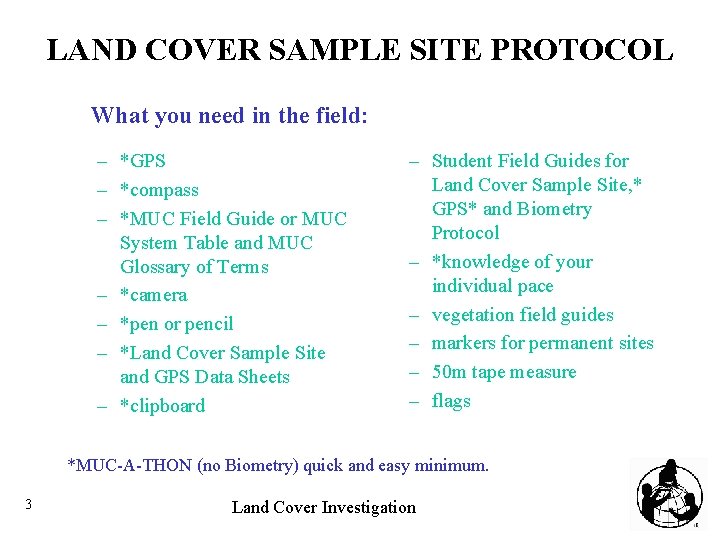 LAND COVER SAMPLE SITE PROTOCOL

What you need in the field:

– *GPS
– *compass
– *MUC Field Guide or MUC System Table and MUC Glossary of Terms
– *camera
– *pen or pencil
– *Land Cover Sample Site and GPS Data Sheets
– *clipboard

– Student Field Guides for Land Cover Sample Site,* GPS* and Biometry Protocol
– *knowledge of your individual pace
– vegetation field guides
– markers for permanent sites
– 50m tape measure
– flags

*MUC-A-THON (no Biometry) quick and easy minimum.

3

Land Cover Investigation